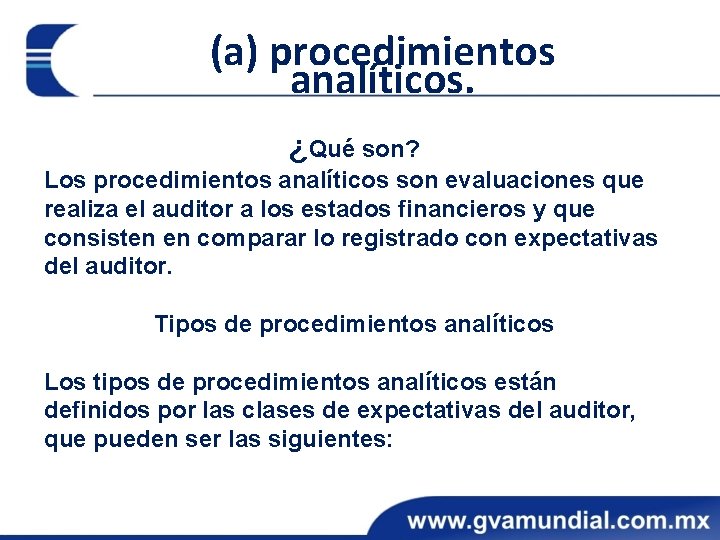 (a) procedimientos analíticos.

¿Qué son?
Los procedimientos analíticos son evaluaciones que realiza el auditor a los estados financieros y que consisten en comparar lo registrado con expectativas del auditor.

Tipos de procedimientos analíticos

Los tipos de procedimientos analíticos están definidos por las clases de expectativas del auditor, que pueden ser las siguientes:

www.gvamundial.com.mx